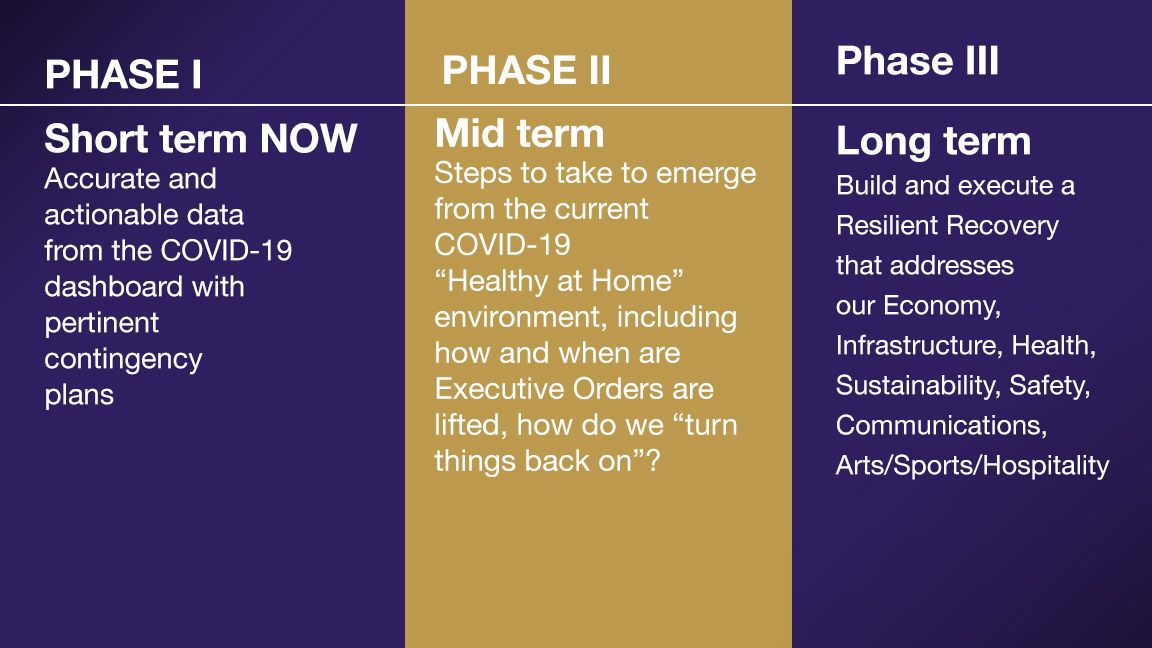 PHASE I

Short term NOW
Accurate and actionable data from the COVID-19 dashboard with pertinent contingency plans

PHASE II

Mid term
Steps to take to emerge from the current COVID-19 “Healthy at Home” environment, including how and when are Executive Orders are lifted, how do we “turn things back on”?

Phase III

Long term
Build and execute a Resilient Recovery that addresses our Economy, Infrastructure, Health, Sustainability, Safety, Communications, Arts/Sports/Hospitality